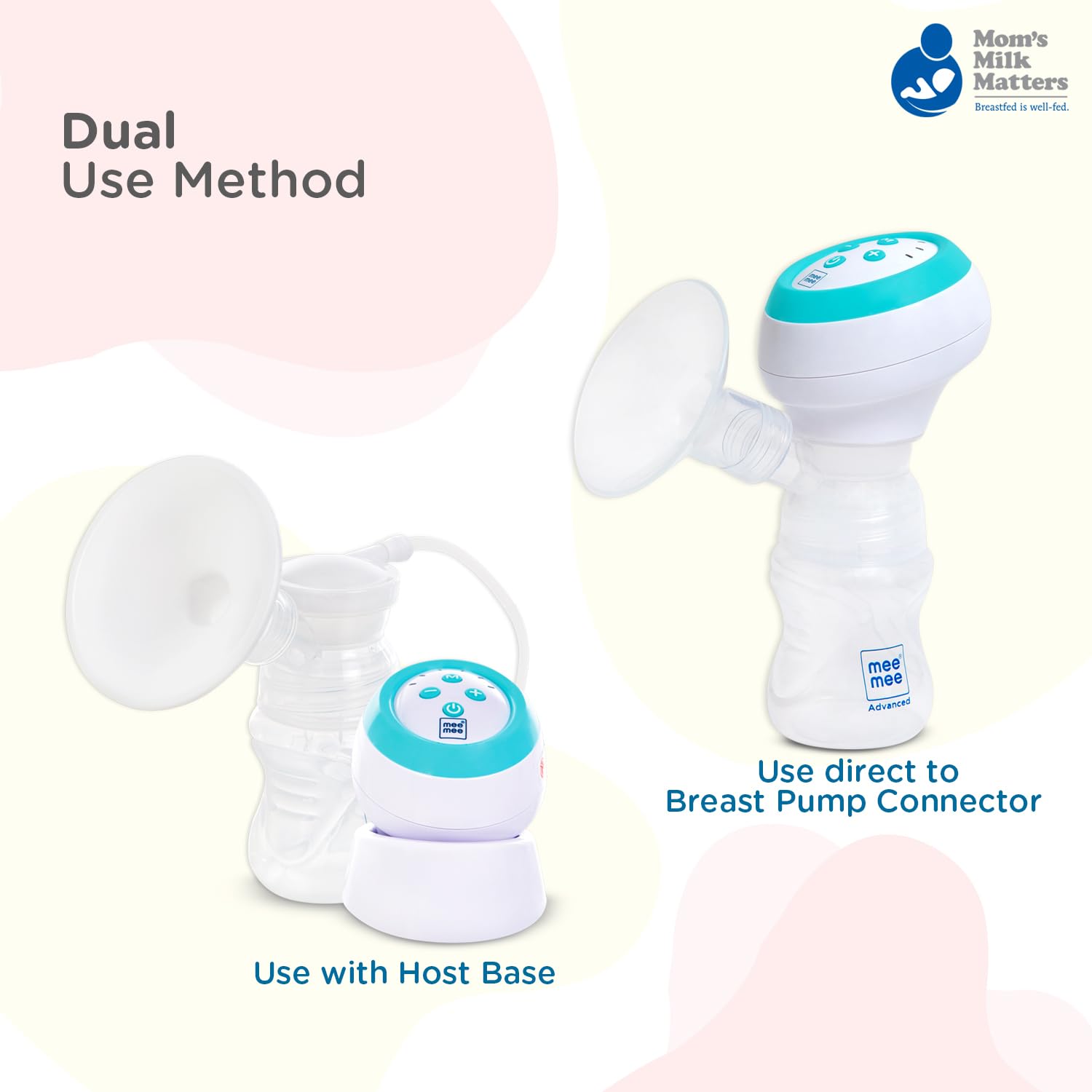 Mom's Milk Matters
Breastfed is well-fed.

Dual
Use Method

mee mee

mee mee
Advanced

Use direct to
Breast Pump Connector

M
mee mee

Use with Host Base